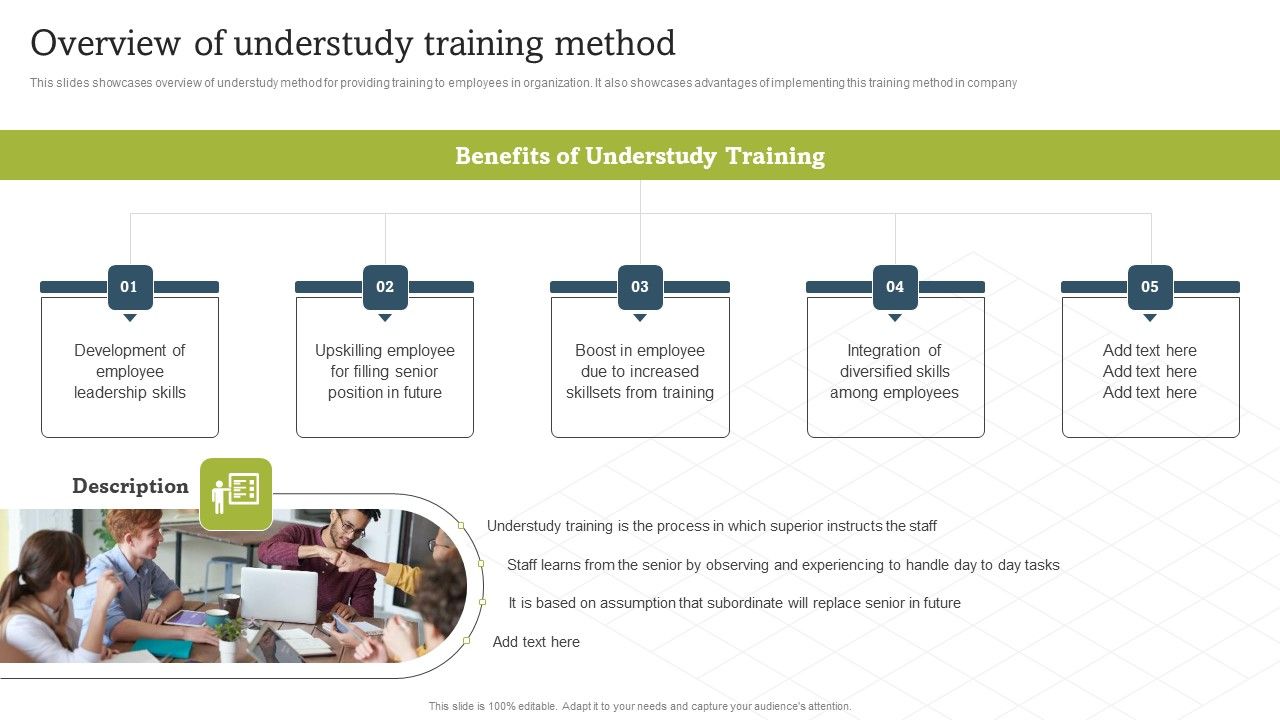 Overview of understudy training method

This slides showcases overview of understudy method for providing training to employees in organization. It also showcases advantages of implementing this training method in company

Benefits of Understudy Training

01

Development of employee leadership skills

02

Upskilling employee for filling senior position in future

03

Boost in employee due to increased skillsets from training

04

Integration of diversified skills among employees

05

Add text here Add text here Add text here

Description

Understudy training is the process in which superior instructs the staff

Staff learns from the senior by observing and experiencing to handle day to day tasks

It is based on assumption that subordinate will replace senior in future

Add text here

This slide is 100% editable. Adapt it to your needs and capture your audience's attention.